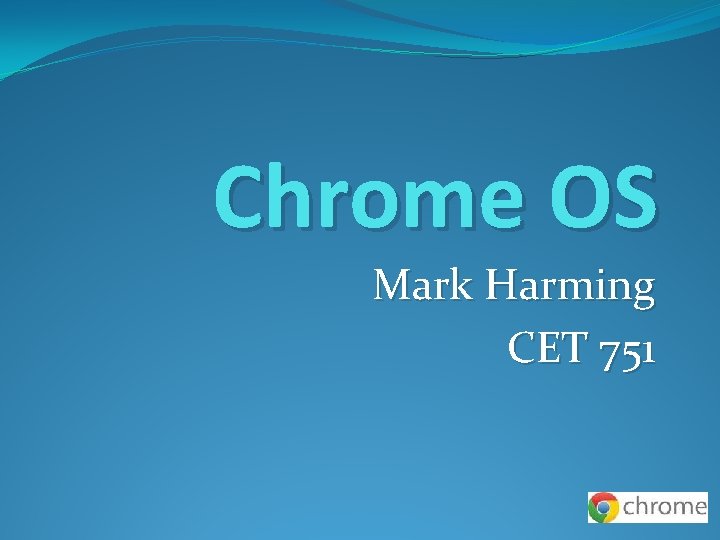 Chrome OS

Mark Harming

CET 751

chrome